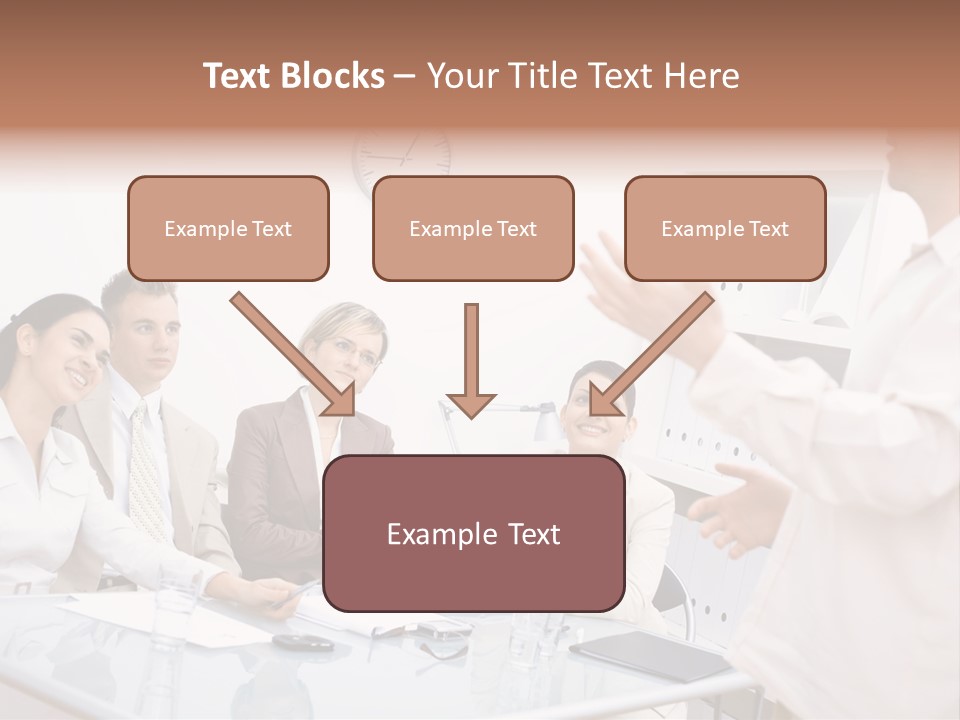 Text Blocks – Your Title Text Here

Example Text

Example Text

Example Text

Example Text